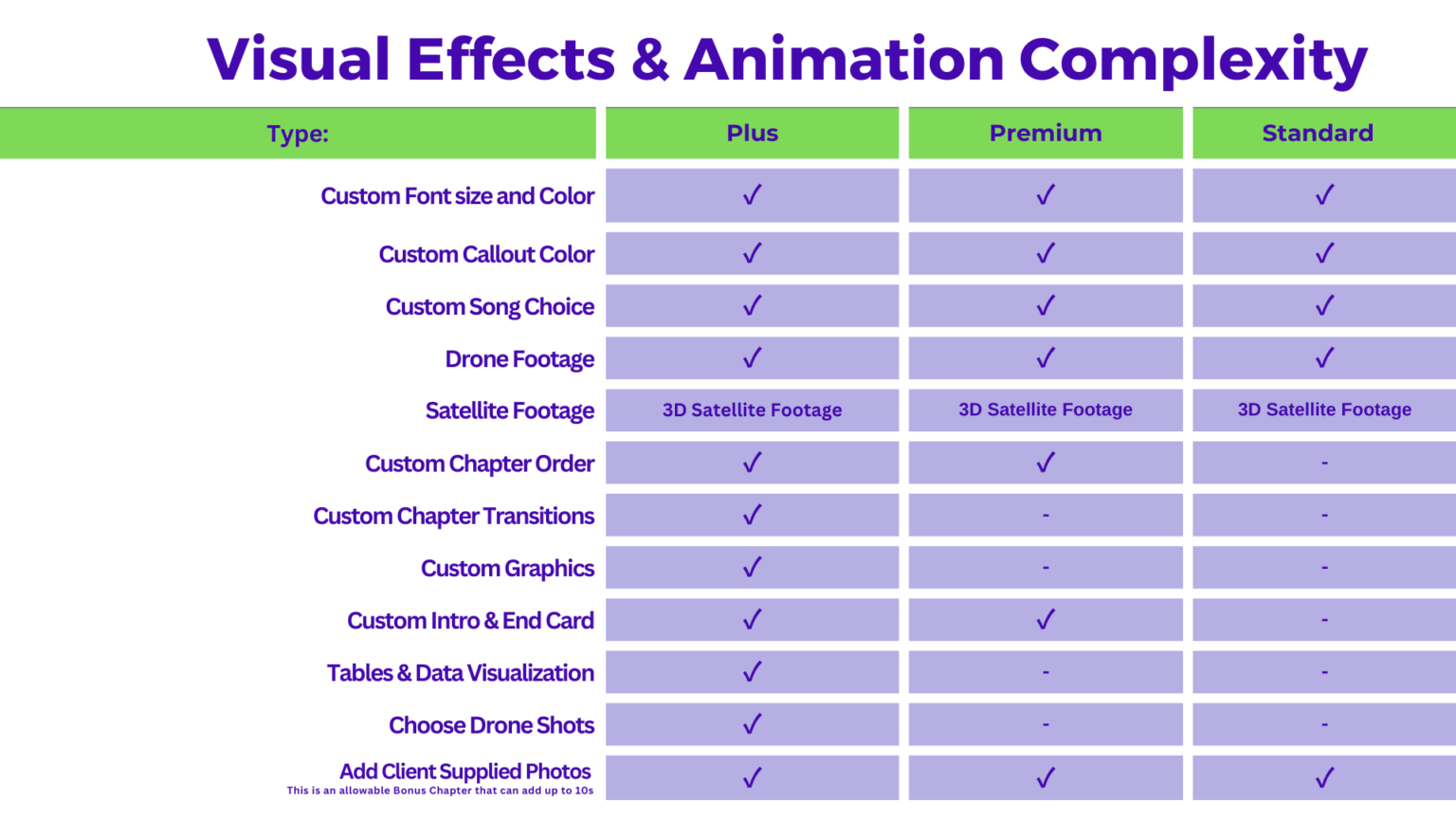 Visual Effects & Animation Complexity

| Type: | Plus | Premium | Standard |
|---|---|---|---|
| Custom Font size and Color | ✓ | ✓ | ✓ |
| Custom Callout Color | ✓ | ✓ | ✓ |
| Custom Song Choice | ✓ | ✓ | ✓ |
| Drone Footage | ✓ | ✓ | ✓ |
| Satellite Footage | 3D Satellite Footage | 3D Satellite Footage | 3D Satellite Footage |
| Custom Chapter Order | ✓ | ✓ | - |
| Custom Chapter Transitions | ✓ | - | - |
| Custom Graphics | ✓ | - | - |
| Custom Intro & End Card | ✓ | ✓ | - |
| Tables & Data Visualization | ✓ | - | - |
| Choose Drone Shots | ✓ | - | - |
| Add Client Supplied Photos This is an allowable Bonus Chapter that can add up to 10s | ✓ | ✓ | ✓ |